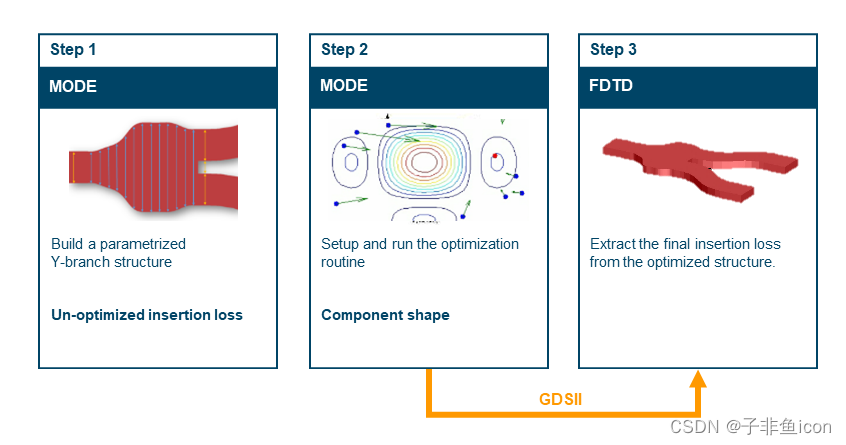 Step 1

MODE

Build a parametrized Y-branch structure

Un-optimized insertion loss

Step 2

MODE

Setup and run the optimization routine

Component shape

Step 3

FDTD

Extract the final insertion loss from the optimized structure.

GDSII

CSDN @子非鱼icon